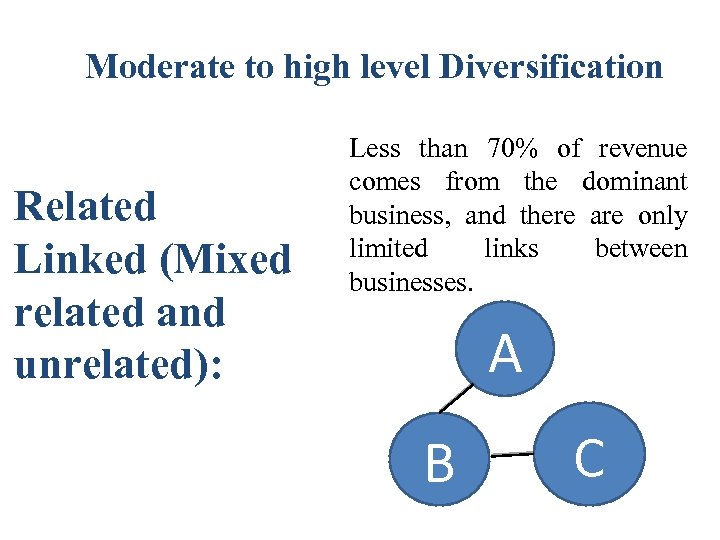 Moderate to high level Diversification

Related Linked (Mixed related and unrelated):

Less than 70% of revenue comes from the dominant business, and there are only limited links between businesses.

A

B

C